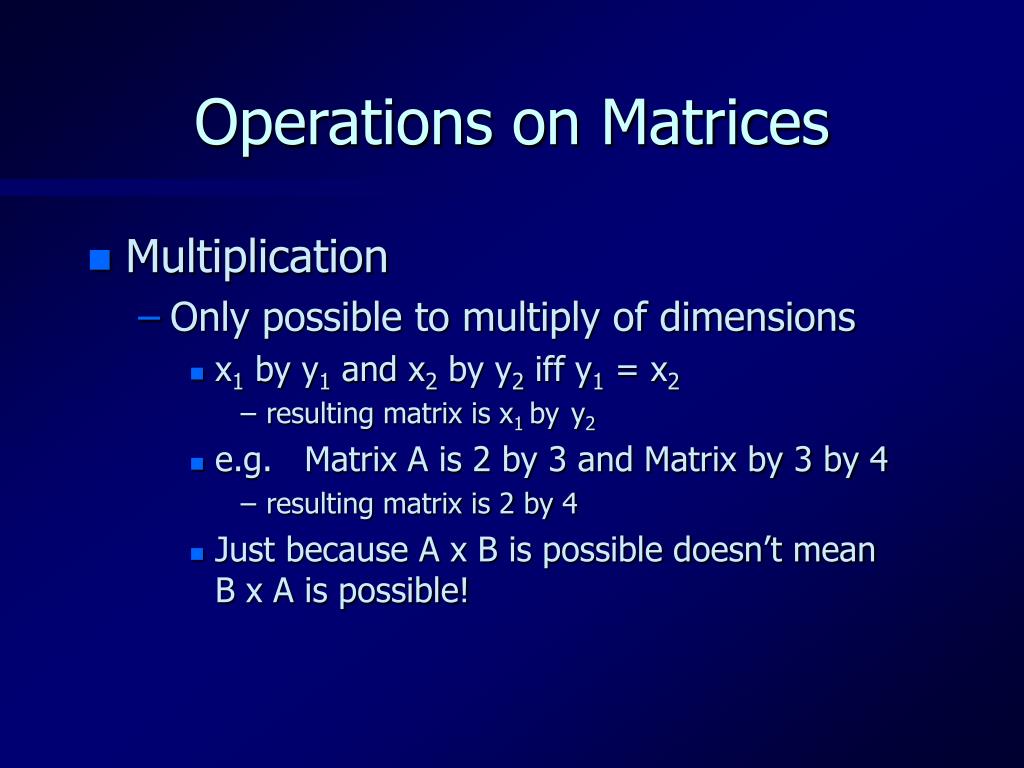 Operations on Matrices

Multiplication

– Only possible to multiply of dimensions

$x_1$ by $y_1$ and $x_2$ by $y_2$ iff $y_1 = x_2$

– resulting matrix is $x_1$ by $y_2$

e.g. Matrix A is 2 by 3 and Matrix by 3 by 4

– resulting matrix is 2 by 4

Just because A x B is possible doesn't mean B x A is possible!